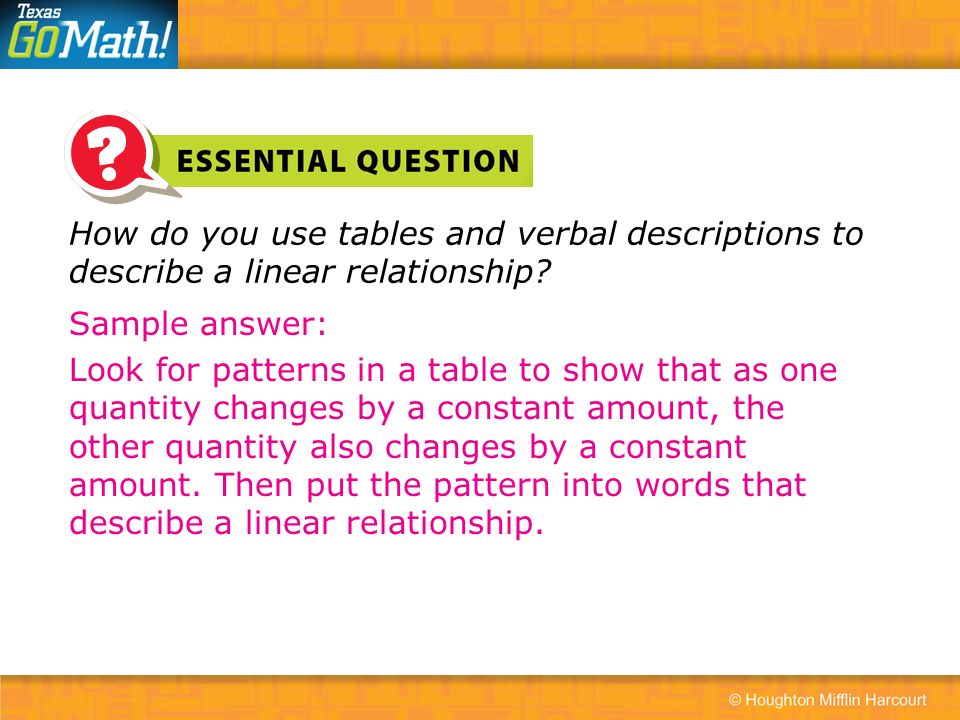 Texas GoMath!

?

ESSENTIAL QUESTION

How do you use tables and verbal descriptions to describe a linear relationship?

Sample answer:

Look for patterns in a table to show that as one quantity changes by a constant amount, the other quantity also changes by a constant amount. Then put the pattern into words that describe a linear relationship.

© Houghton Mifflin Harcourt